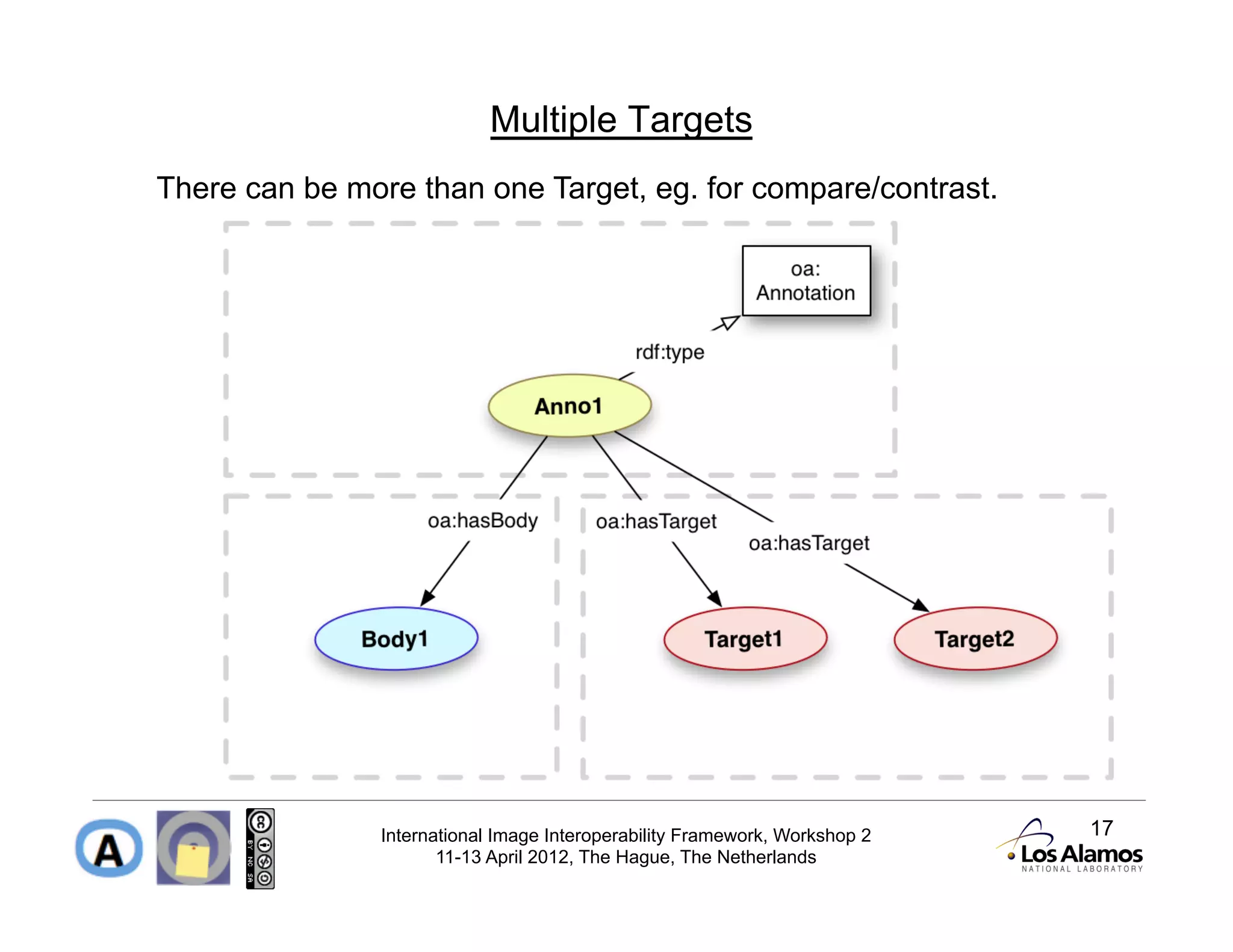 Multiple Targets

There can be more than one Target, eg. for compare/contrast.

oa:
Annotation

rdf:type

Anno1

oa:hasBody

oa:hasTarget

oa:hasTarget

Body1

Target1

Target2

A

BY NC SA

International Image Interoperability Framework, Workshop 2
11-13 April 2012, The Hague, The Netherlands

17

Los Alamos
NATIONAL LABORATORY